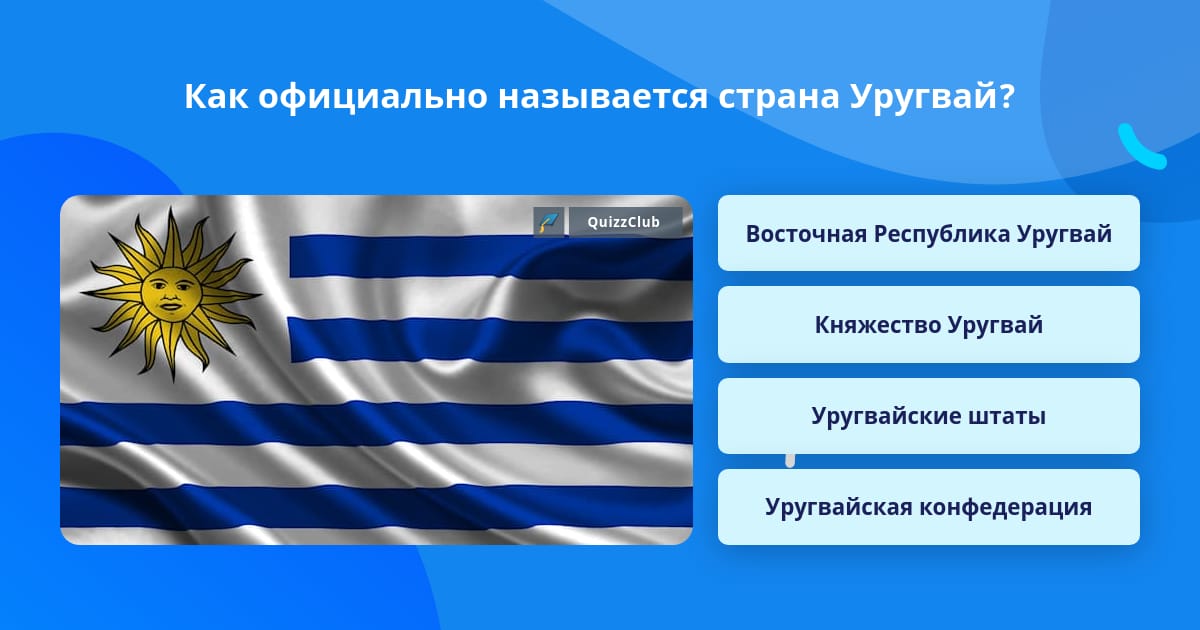 Как официально называется страна Уругвай?

QuizzClub

Восточная Республика Уругвай

Княжество Уругвай

Уругвайские штаты

Уругвайская конфедерация